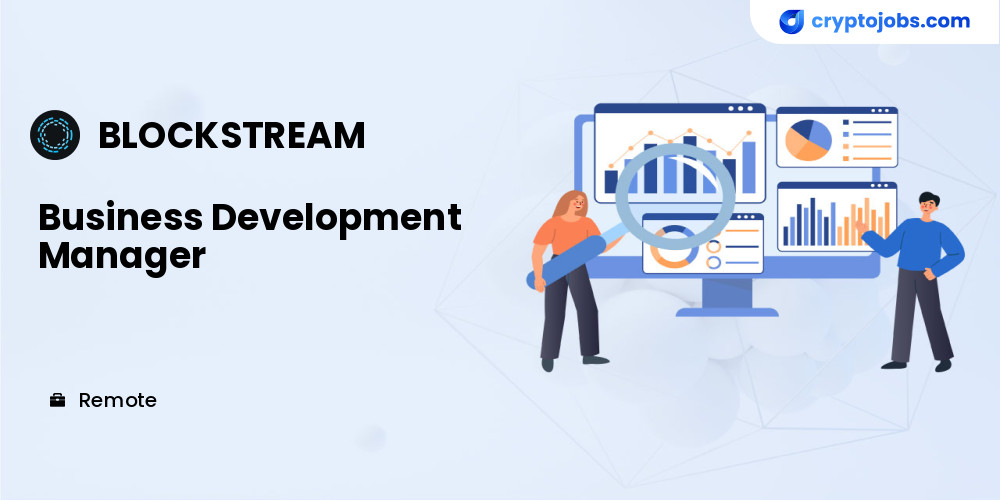 cryptojobs.com

BLOCKSTREAM

Business Development Manager

Remote